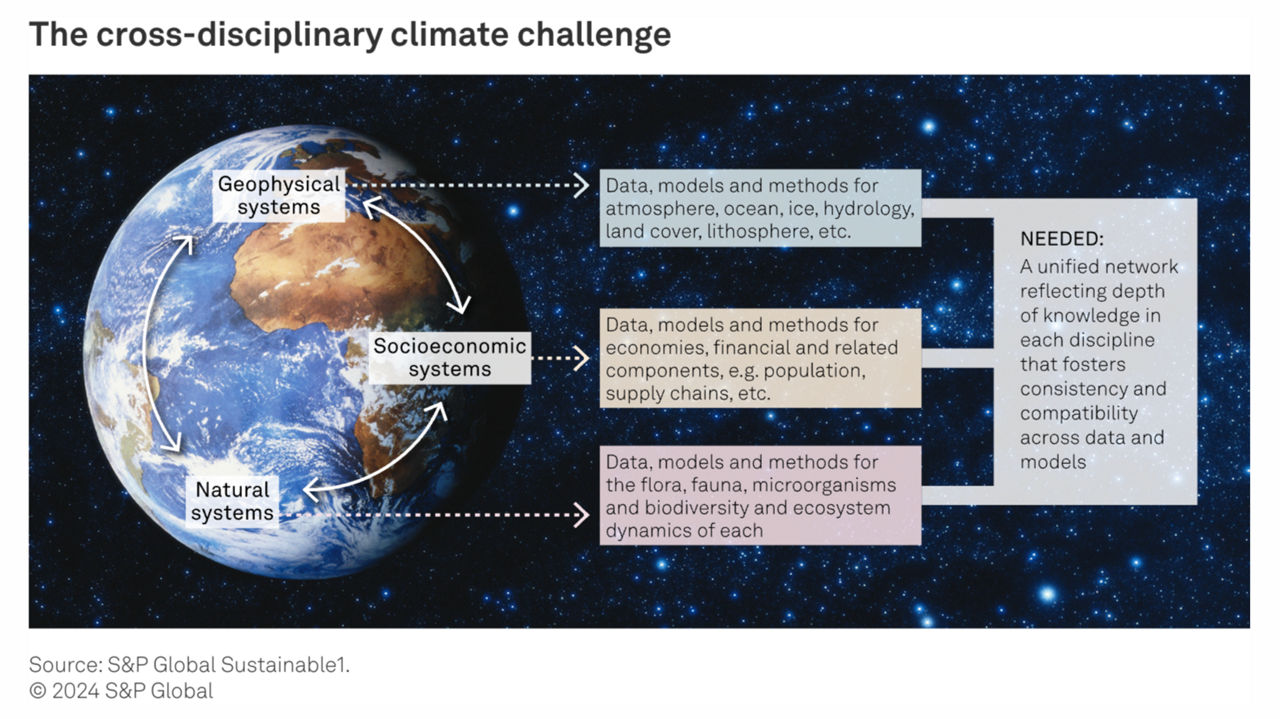 The cross-disciplinary climate challenge

Geophysical systems

Socioeconomic systems

Natural systems

Data, models and methods for atmosphere, ocean, ice, hydrology, land cover, lithosphere, etc.

Data, models and methods for economies, financial and related components, e.g. population, supply chains, etc.

Data, models and methods for the flora, fauna, microorganisms and biodiversity and ecosystem dynamics of each

NEEDED:
A unified network reflecting depth of knowledge in each discipline that fosters consistency and compatibility across data and models

Source: S&P Global Sustainable1.
© 2024 S&P Global